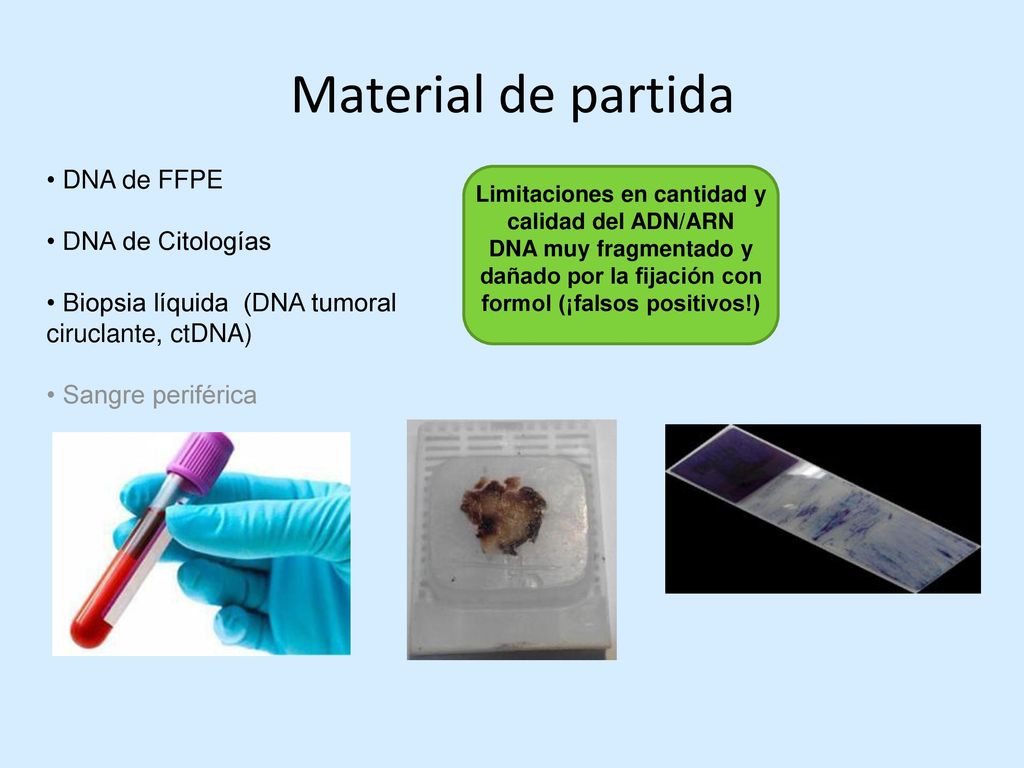 Material de partida

• DNA de FFPE

• DNA de Citologías

• Biopsia líquida (DNA tumoral ciruclante, ctDNA)

• Sangre periférica

Limitaciones en cantidad y calidad del ADN/ARN
DNA muy fragmentado y dañado por la fijación con formol (¡falsos positivos!)